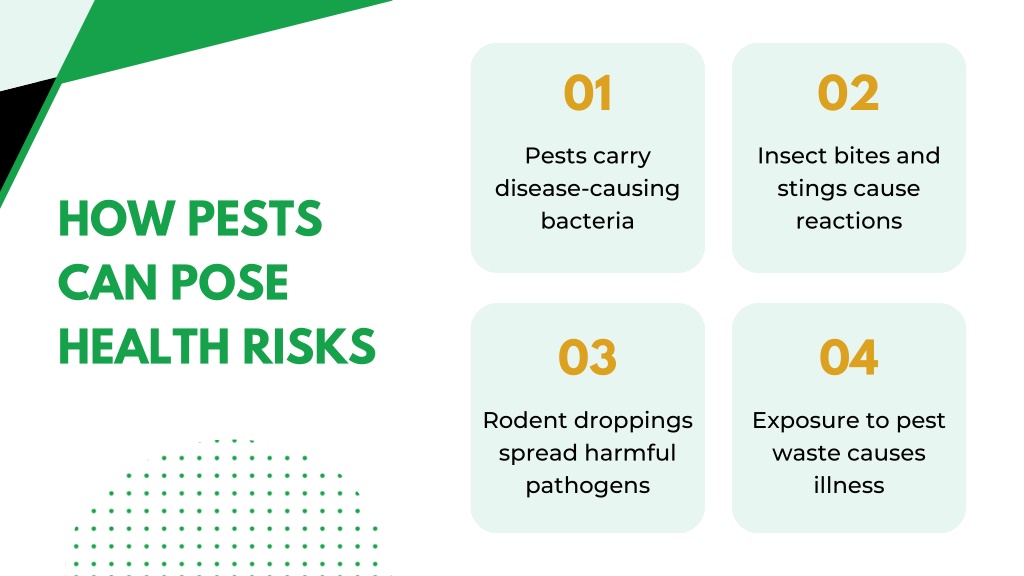 HOW PESTS CAN POSE HEALTH RISKS

01

Pests carry disease-causing bacteria

02

Insect bites and stings cause reactions

03

Rodent droppings spread harmful pathogens

04

Exposure to pest waste causes illness